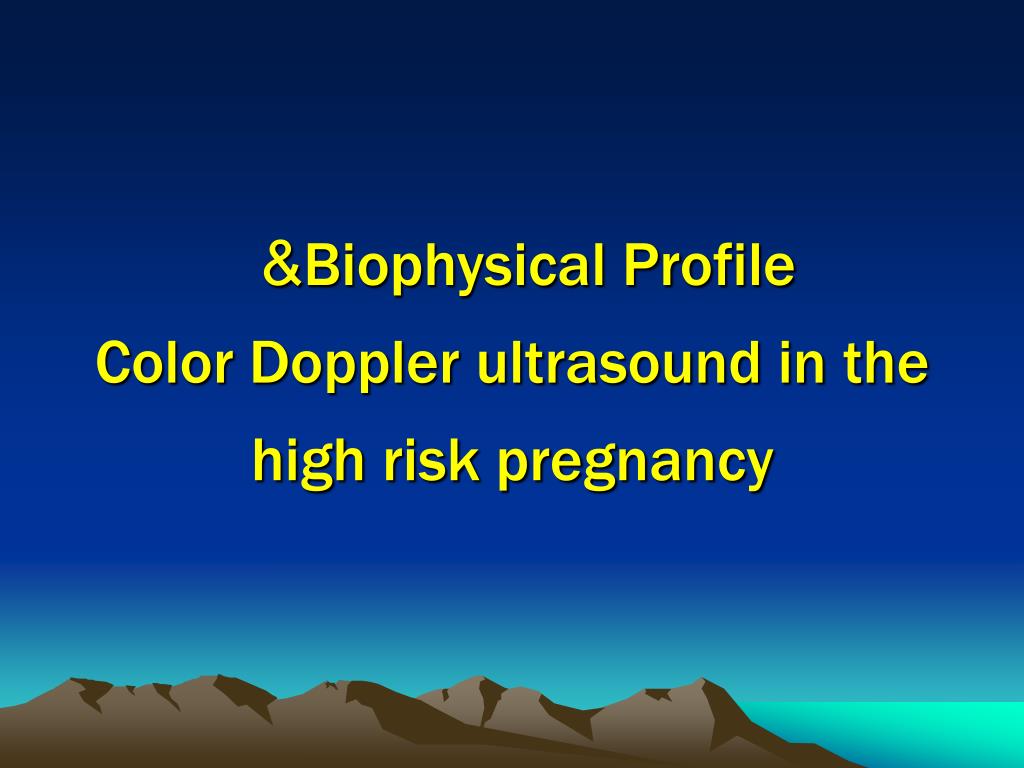 &Biophysical Profile
Color Doppler ultrasound in the high risk pregnancy